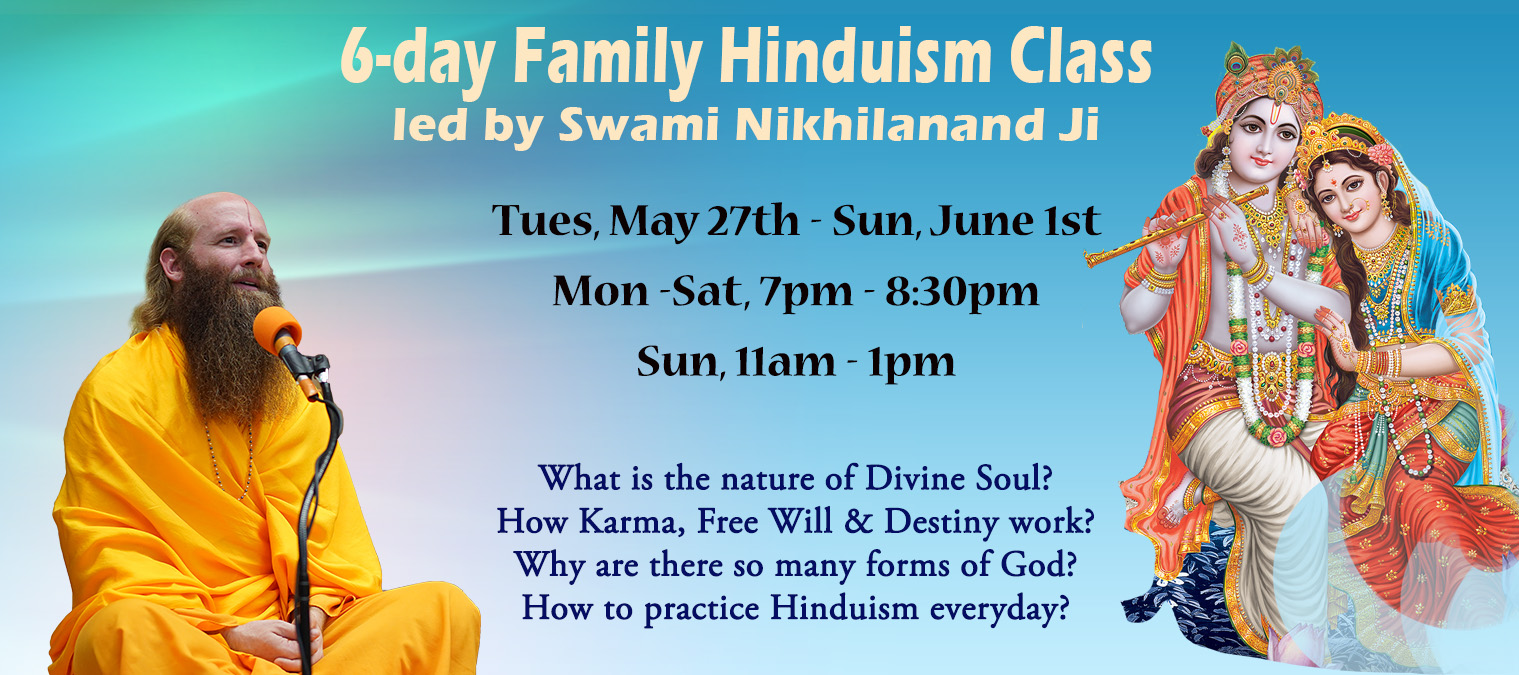 6-day Family Hinduism Class
led by Swami Nikhilanand Ji

Tues, May 27th - Sun, June 1st

Mon -Sat, 7pm - 8:30pm

Sun, 11am - 1pm

What is the nature of Divine Soul?
How Karma, Free Will & Destiny work?
Why are there so many forms of God?
How to practice Hinduism everyday?